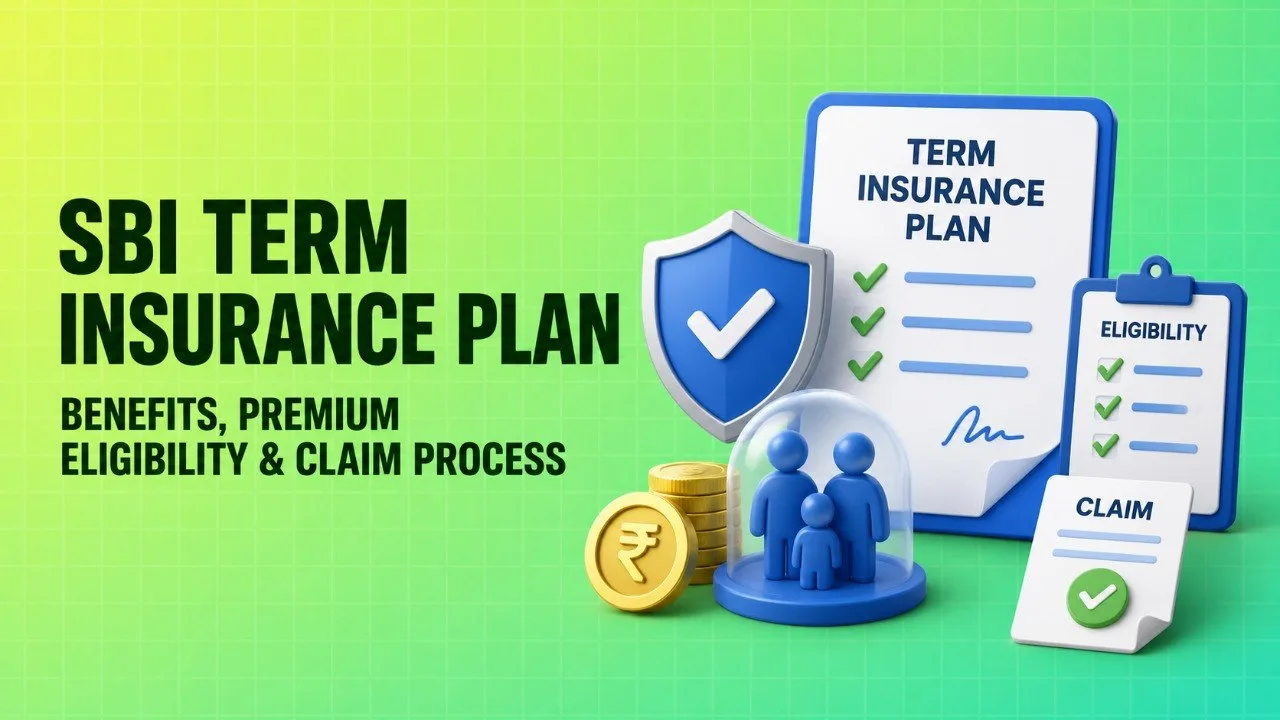 SBI TERM INSURANCE PLAN

BENEFITS, PREMIUM ELIGIBILITY & CLAIM PROCESS

TERM INSURANCE PLAN

ELIGIBILITY

CLAIM

₹